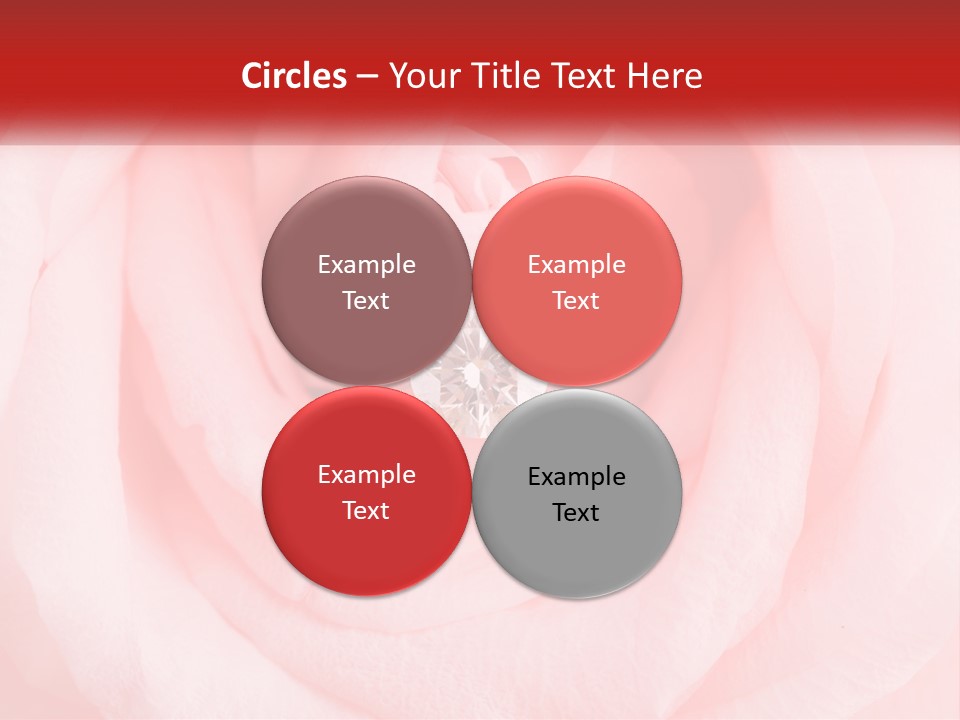 Circles – Your Title Text Here

Example Text

Example Text

Example Text

Example Text